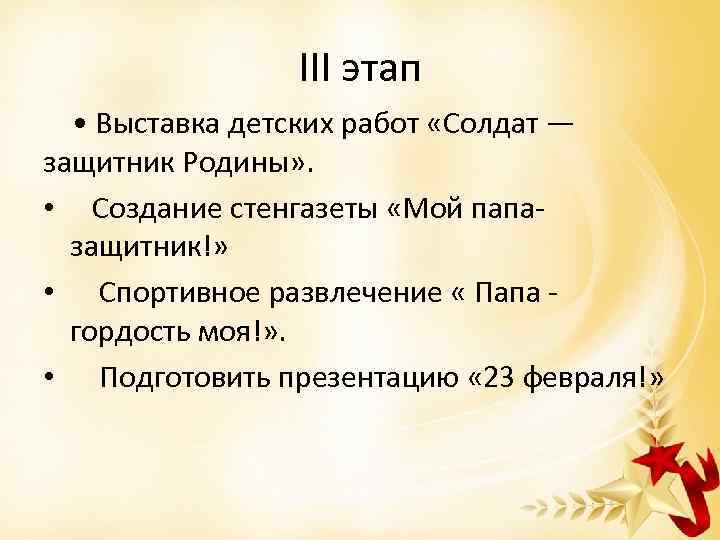 III этап

• Выставка детских работ «Солдат — защитник Родины».

• Создание стенгазеты «Мой папа-защитник!»

• Спортивное развлечение « Папа - гордость моя!».

• Подготовить презентацию «23 февраля!»